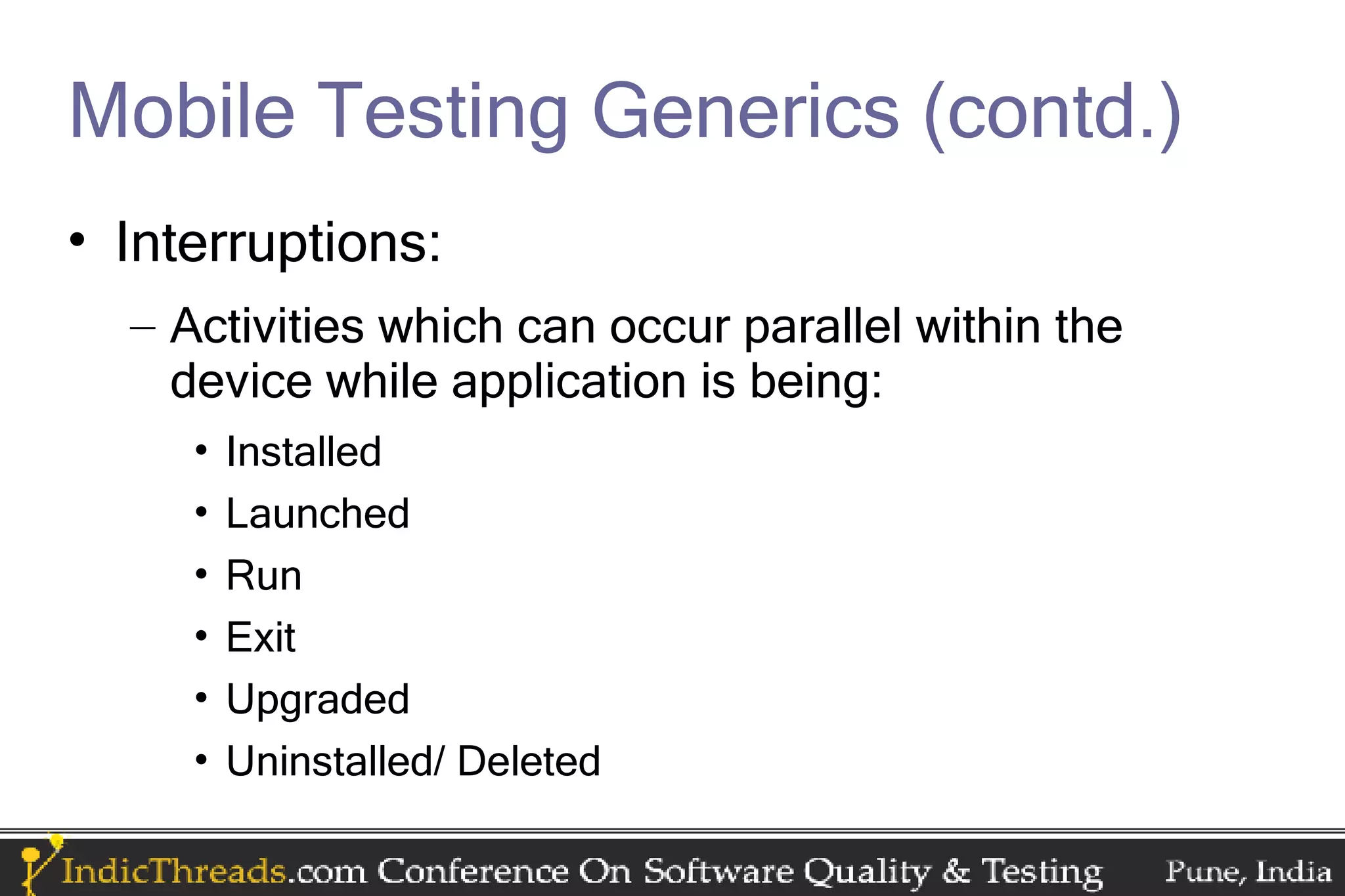 Mobile Testing Generics (contd.)

• Interruptions:

– Activities which can occur parallel within the device while application is being:

• Installed
• Launched
• Run
• Exit
• Upgraded
• Uninstalled/ Deleted

IndicThreads.com Conference On Software Quality & Testing Pune, India